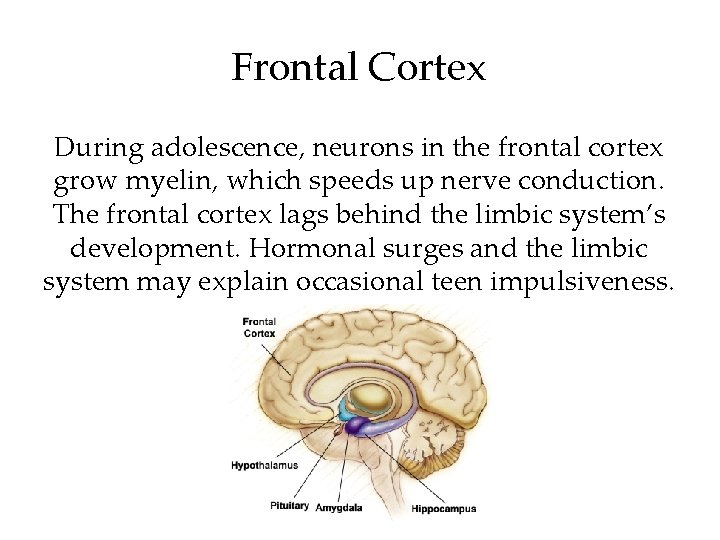 Frontal Cortex

During adolescence, neurons in the frontal cortex grow myelin, which speeds up nerve conduction. The frontal cortex lags behind the limbic system's development. Hormonal surges and the limbic system may explain occasional teen impulsiveness.

Frontal Cortex

Hypothalamus

Pituitary Amygdala Hippocampus